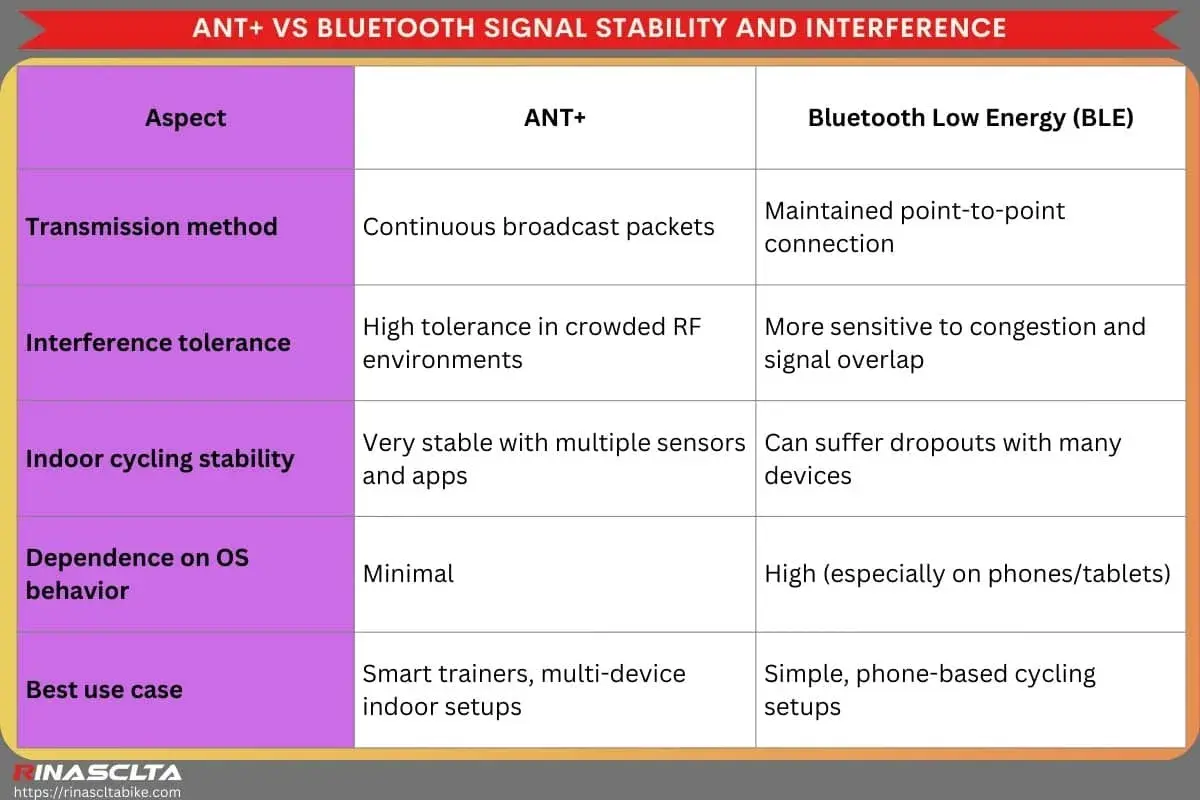 ANT+ VS BLUETOOTH SIGNAL STABILITY AND INTERFERENCE

| Aspect | ANT+ | Bluetooth Low Energy (BLE) |
|---|---|---|
| Transmission method | Continuous broadcast packets | Maintained point-to-point connection |
| Interference tolerance | High tolerance in crowded RF environments | More sensitive to congestion and signal overlap |
| Indoor cycling stability | Very stable with multiple sensors and apps | Can suffer dropouts with many devices |
| Dependence on OS behavior | Minimal | High (especially on phones/tablets) |
| Best use case | Smart trainers, multi-device indoor setups | Simple, phone-based cycling setups |

RINASCLTA
https://rinascltabike.com